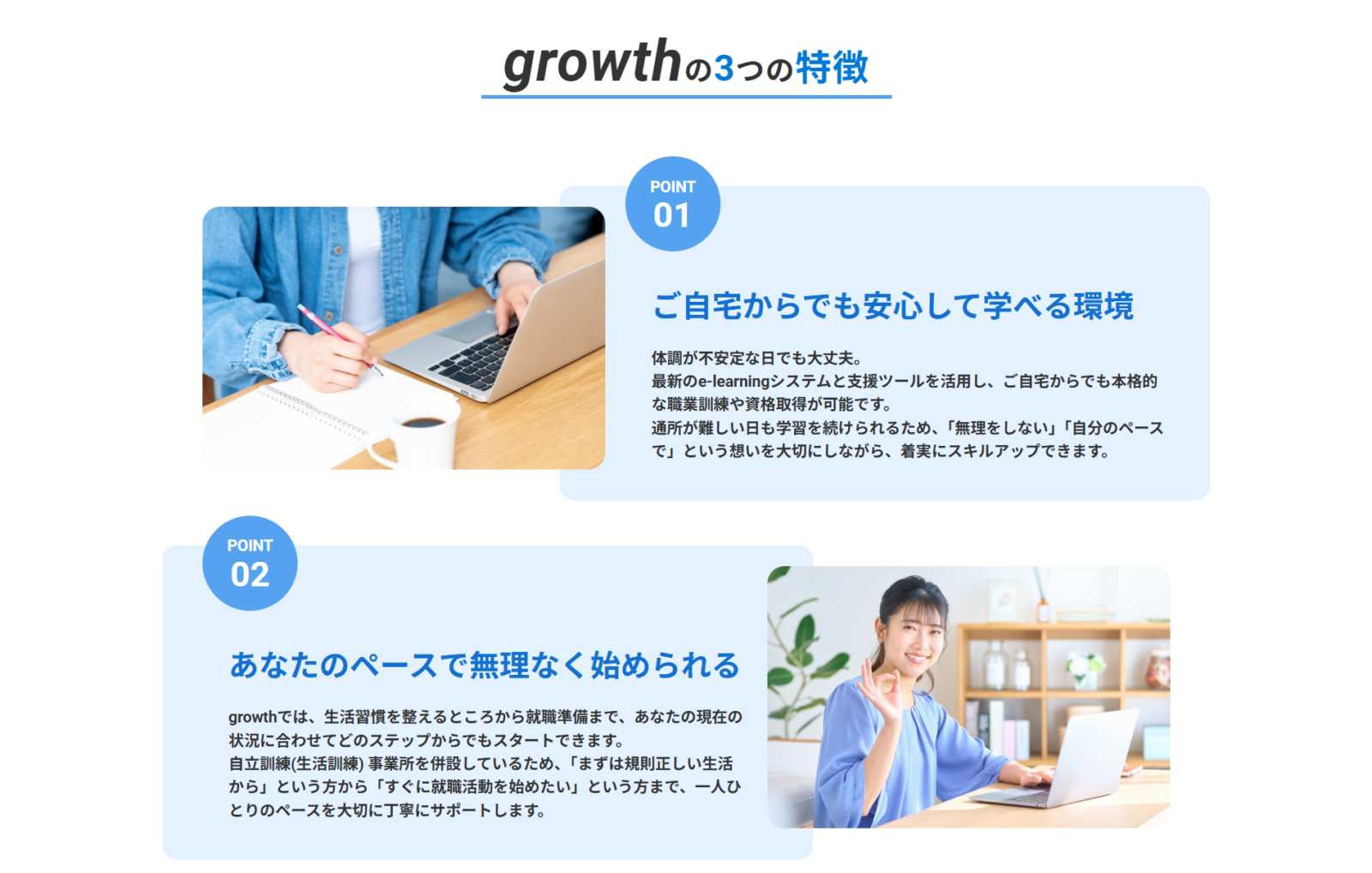 growthの3つの特徴

POINT
01

ご自宅からでも安心して学べる環境

体調が不安定な日でも大丈夫。
最新のe-learningシステムと支援ツールを活用し、ご自宅からでも本格的な職業訓練や資格取得が可能です。
通所が難しい日も学習を続けられるため、「無理をしない」「自分のペースで」という想いを大切にしながら、着実にスキルアップできます。

POINT
02

あなたのペースで無理なく始められる

growthでは、生活習慣を整えるところから就職準備まで、あなたの現在の状況に合わせてどのステップからでもスタートできます。
自立訓練(生活訓練) 事業所を併設しているため、「まずは規則正しい生活から」という方から「すぐに就職活動を始めたい」という方まで、一人ひとりのペースを大切に丁寧にサポートします。